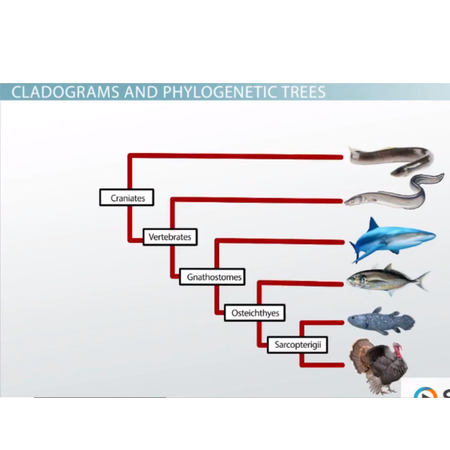 CLADOGRAMS AND PHYLOGENETIC TREES

Craniates

Vertebrates

Gnathostomes

Osteichthyes

Sarcopterigii